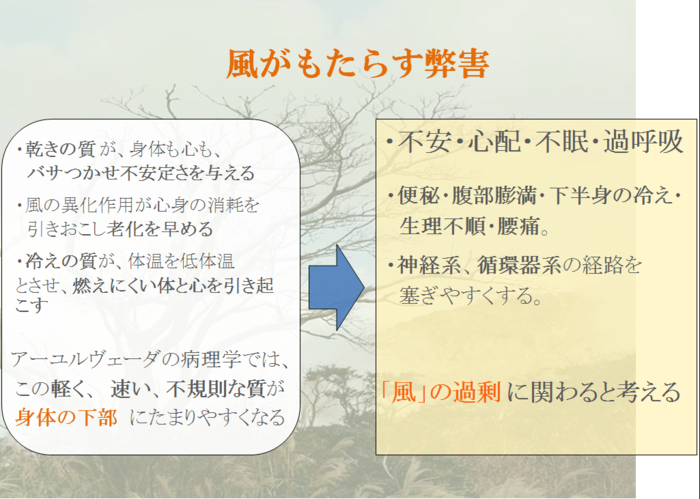 風がもたらす弊害

・乾きの質が、身体も心も、バサつかせ不安定さを与える

・風の異化作用が心身の消耗を引きおこし老化を早める

・冷えの質が、体温を低体温とさせ、燃えにくい体と心を引き起こす

アーユルヴェーダの病理学では、この軽く、速い、不規則な質が身体の下部 にたまりやすくなる

・不安・心配・不眠・過呼吸

・便秘・腹部膨満・下半身の冷え・生理不順・腰痛。

・神経系、循環器系の経路を塞ぎやすくする。

「風」の過剰 に関わると考える